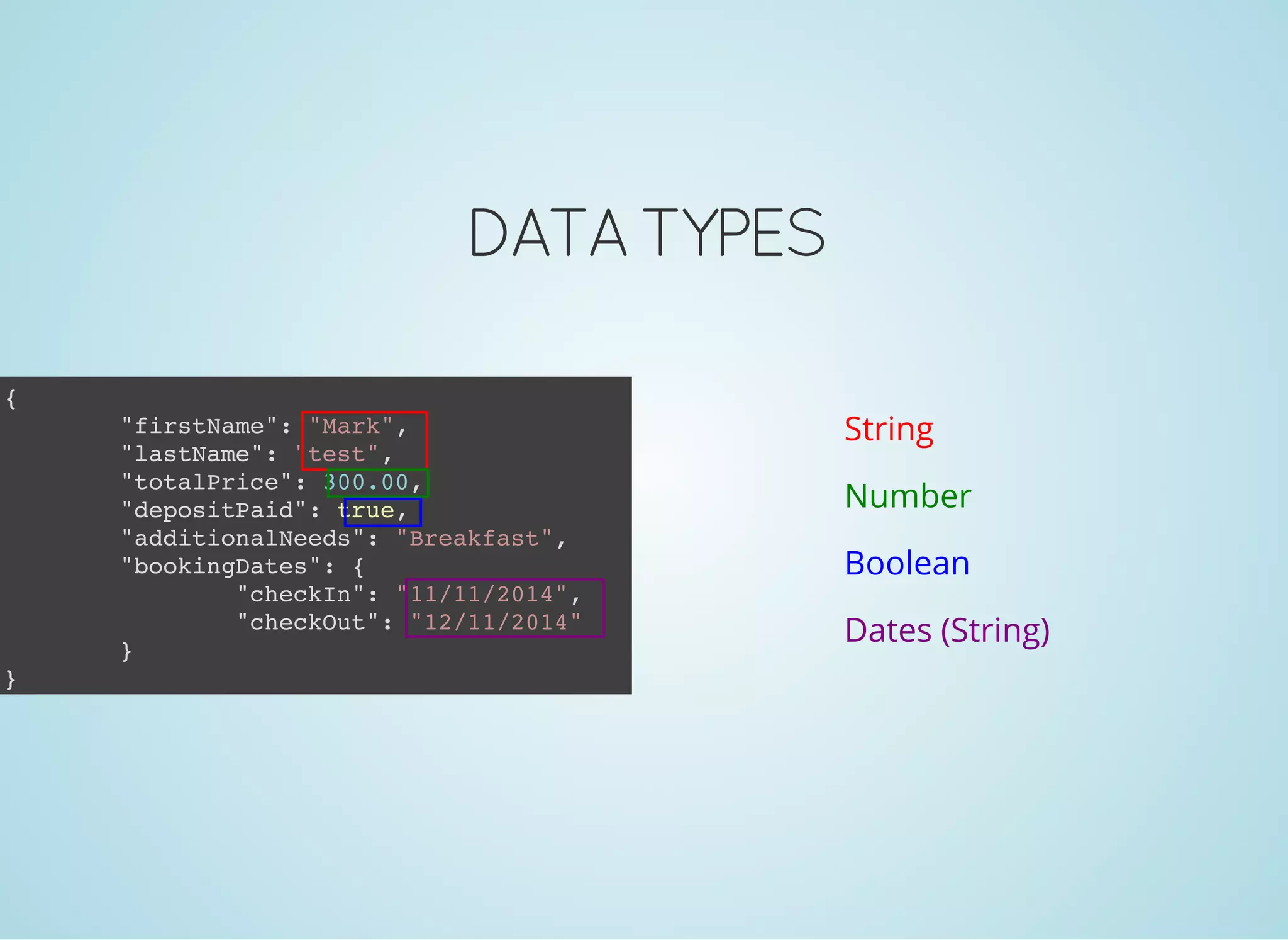 DATA TYPES

{
"firstName": "Mark",
"lastName": "test",
"totalPrice": 300.00,
"depositPaid": true,
"additionalNeeds": "Breakfast",
"bookingDates": {
"checkIn": "11/11/2014",
"checkOut": "12/11/2014"
}
}

String

Number

Boolean

Dates (String)